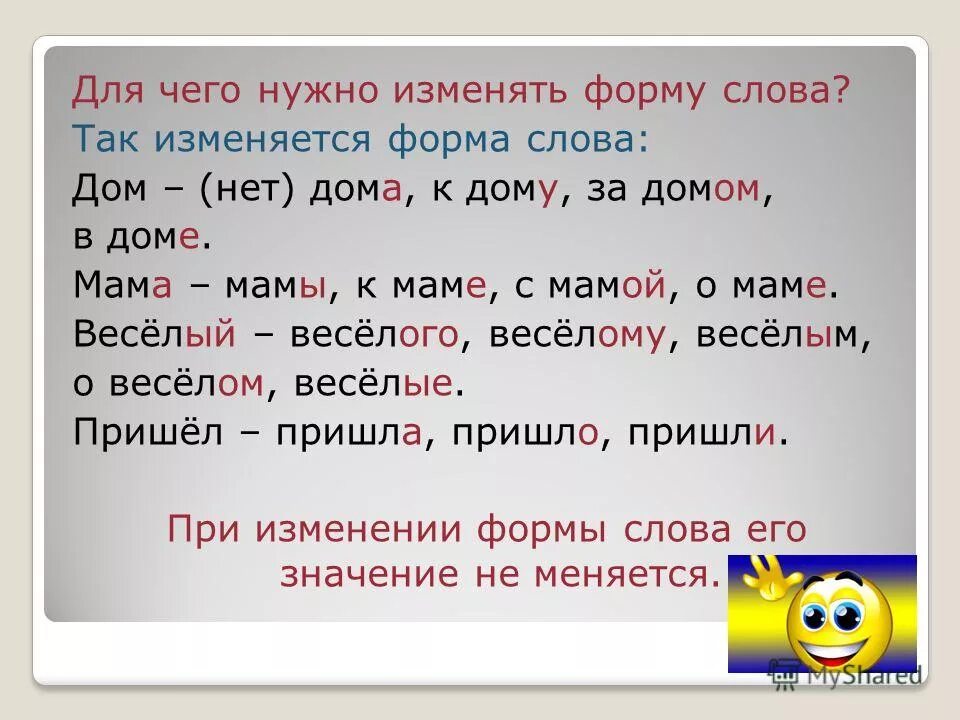 Для чего нужно изменять форму слова?
Так изменяется форма слова:
Дом – (нет) дома, к дому, за домом, в доме.
Мама – мамы, к маме, с мамой, о маме.
Весёлый – весёлого, весёлому, весёлым, о весёлом, весёлые.
Пришёл – пришла, пришло, пришли.

При изменении формы слова его значение не меняется.

MyShared